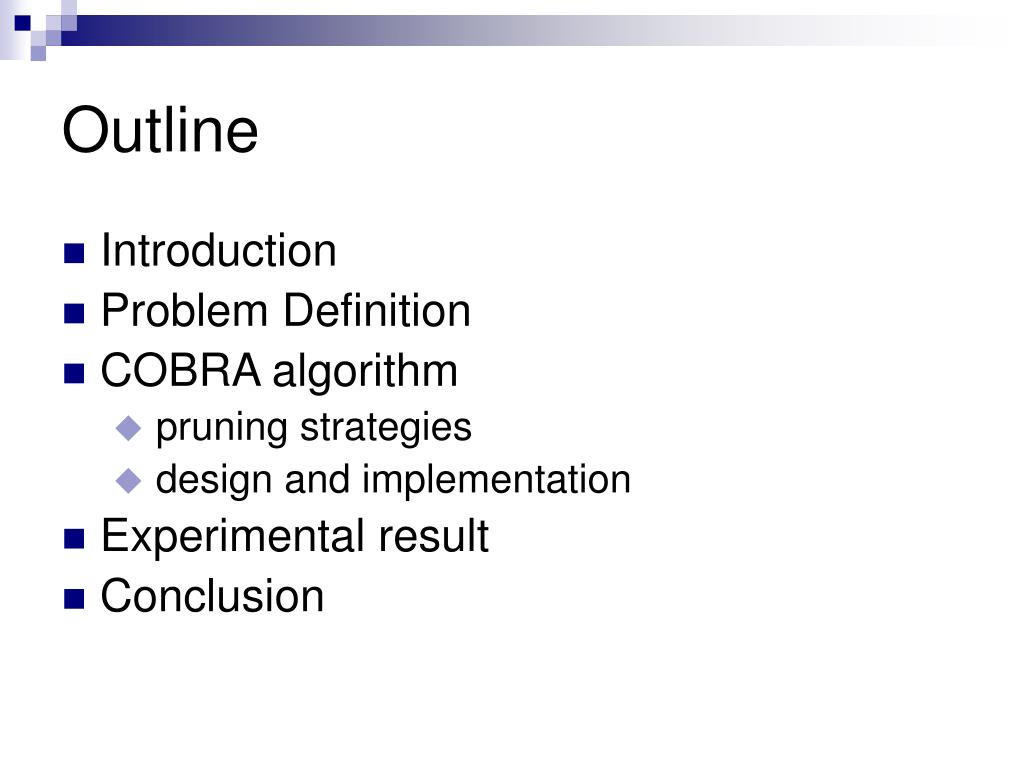 Outline

- Introduction
- Problem Definition
- COBRA algorithm
  - pruning strategies
  - design and implementation
- Experimental result
- Conclusion